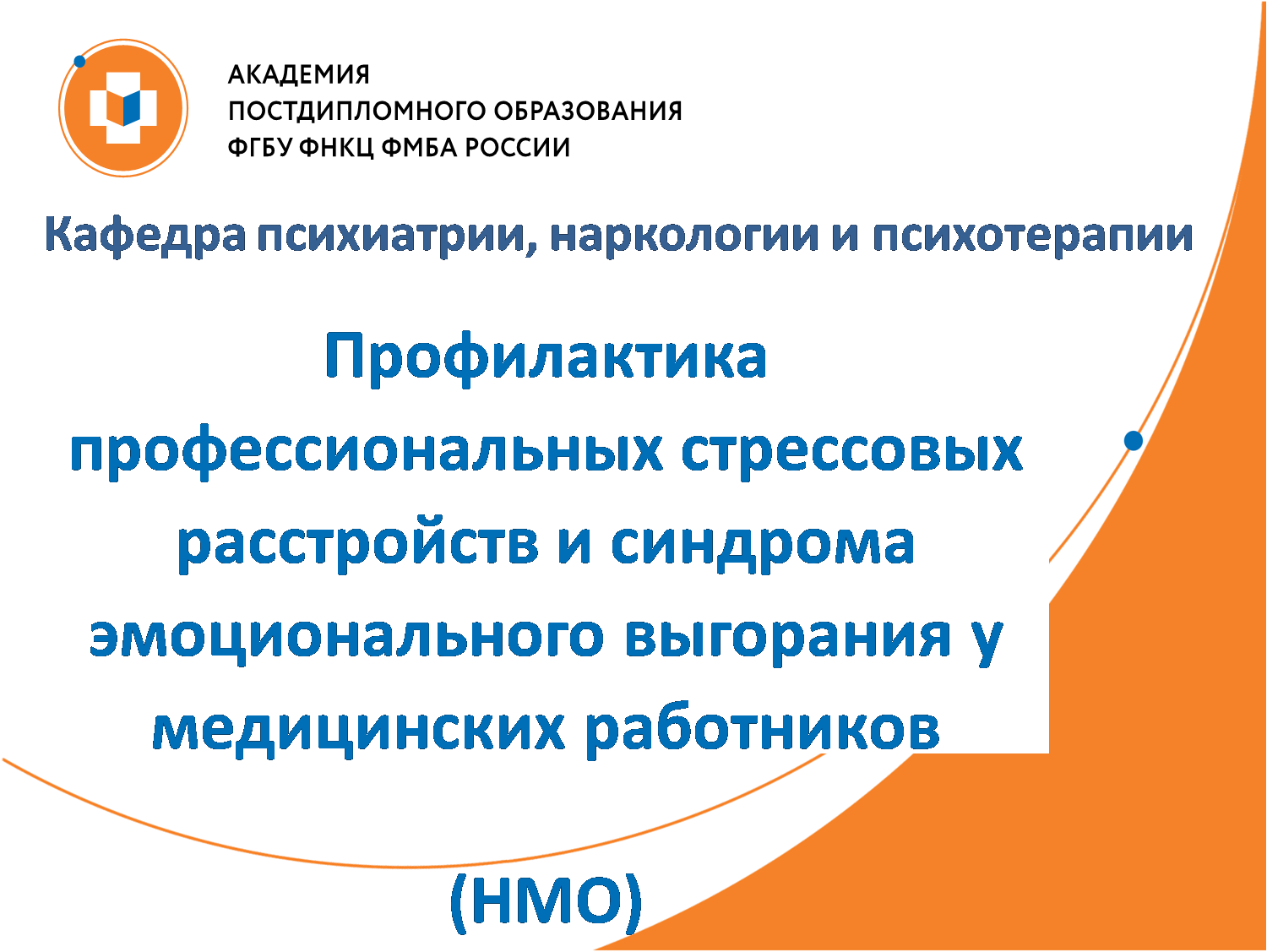 АКАДЕМИЯ
ПОСТДИПЛОМНОГО ОБРАЗОВАНИЯ
ФГБУ ФНКЦ ФМБА РОССИИ

Кафедра психиатрии, наркологии и психотерапии

Профилактика профессиональных стрессовых расстройств и синдрома эмоционального выгорания у медицинских работников

(НМО)